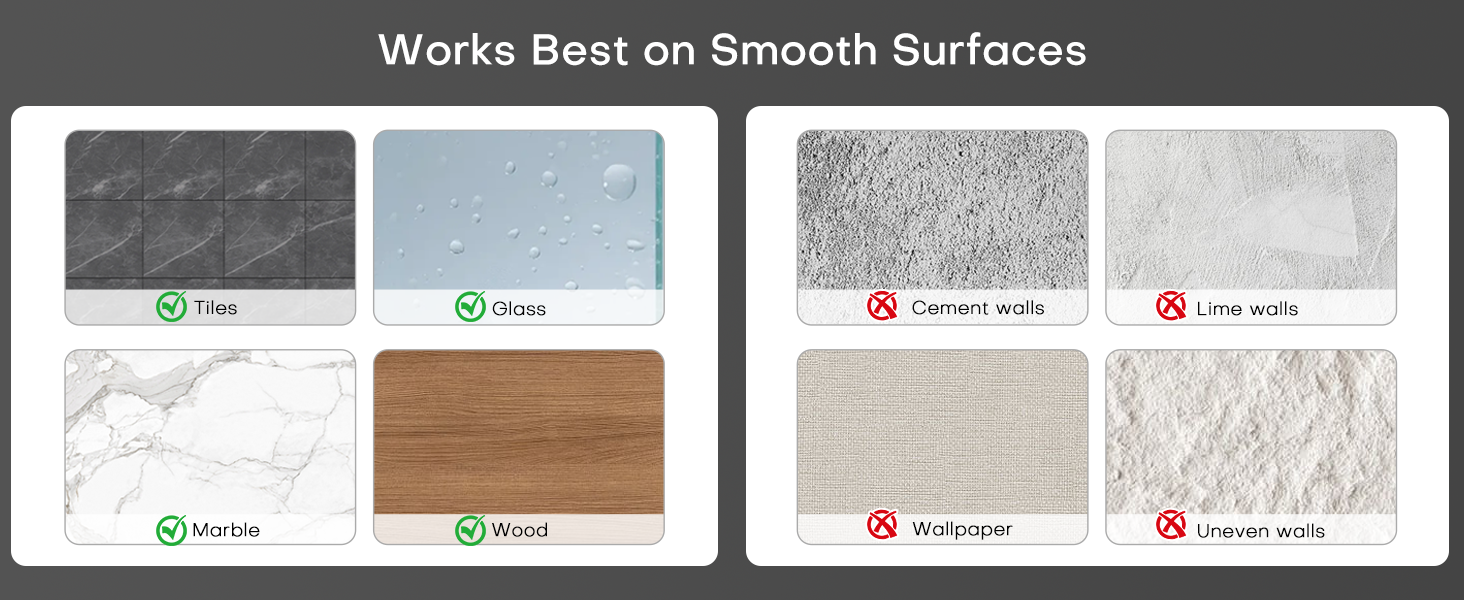 Works Best on Smooth Surfaces

Tiles

Glass

Marble

Wood

Cement walls

Lime walls

Wallpaper

Uneven walls